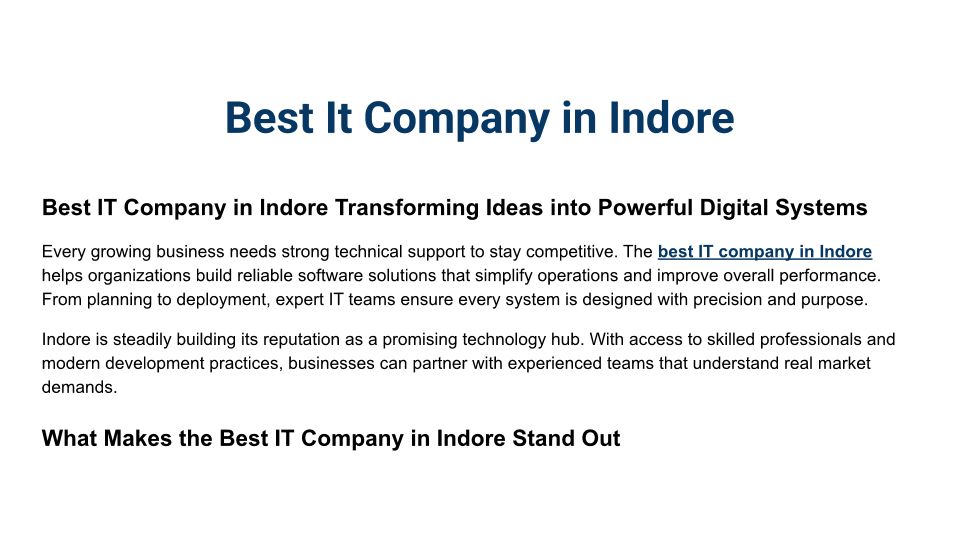 Best It Company in Indore

Best IT Company in Indore Transforming Ideas into Powerful Digital Systems

Every growing business needs strong technical support to stay competitive. The best IT company in Indore helps organizations build reliable software solutions that simplify operations and improve overall performance. From planning to deployment, expert IT teams ensure every system is designed with precision and purpose.

Indore is steadily building its reputation as a promising technology hub. With access to skilled professionals and modern development practices, businesses can partner with experienced teams that understand real market demands.

What Makes the Best IT Company in Indore Stand Out